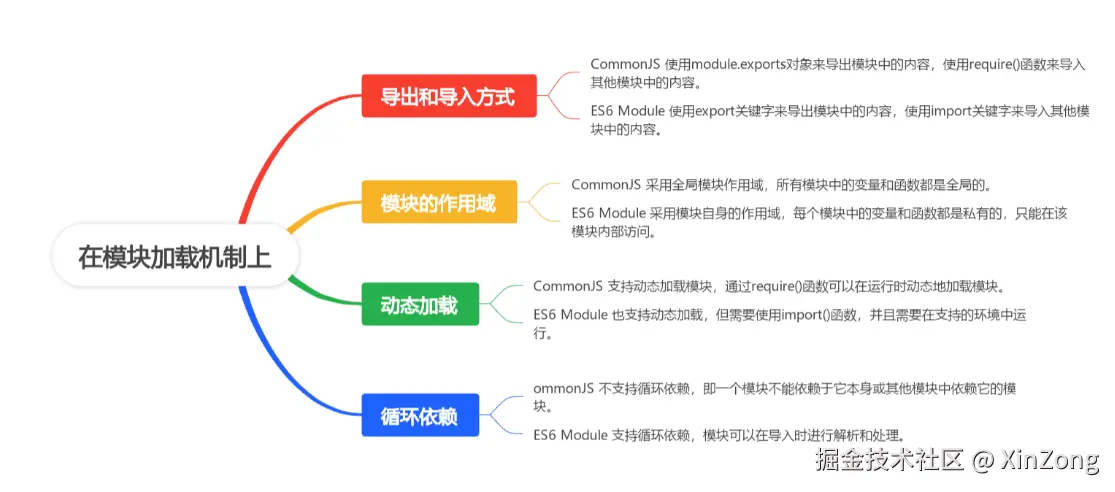 在模块加载机制上

导出和导入方式

CommonJS 使用module.exports对象来导出模块中的内容，使用require()函数来导入其他模块中的内容。

ES6 Module 使用export关键字来导出模块中的内容，使用import关键字来导入其他模块中的内容。

模块的作用域

CommonJS 采用全局模块作用域，所有模块中的变量和函数都是全局的。

ES6 Module 采用模块自身的作用域，每个模块中的变量和函数都是私有的，只能在该模块内部访问。

动态加载

CommonJS 支持动态加载模块，通过require()函数可以在运行时动态地加载模块。

ES6 Module 也支持动态加载，但需要使用import()函数，并且需要在支持的环境中运行。

循环依赖

ommonJS 不支持循环依赖，即一个模块不能依赖于它本身或其他模块中依赖它的模块。

ES6 Module 支持循环依赖，模块可以在导入时进行解析和处理。

掘金技术社区 @ XinZong